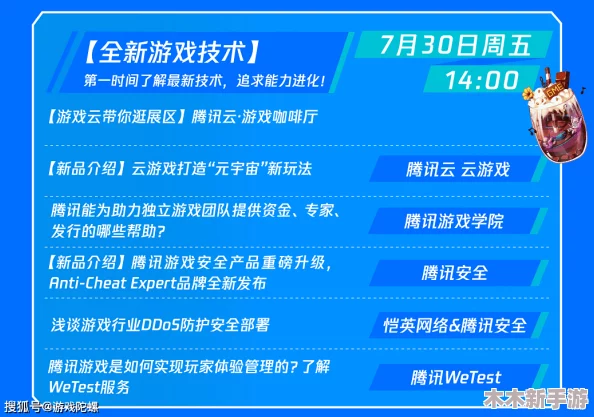 【全新游戏技术】
第一时间了解最新技术，追求能力进化！

7月30日周五
14:00

GME

【游戏云带你逛展区】腾讯云·游戏咖啡厅

【新品介绍】云游戏打造“元宇宙”新玩法

腾讯云 云游戏

腾讯能为助力独立游戏团队提供资金、专家、发行的哪些帮助？

腾讯游戏学院

【新品介绍】腾讯游戏安全产品重磅升级，Anti-Cheat Expert品牌全新发布

腾讯安全

浅谈游戏行业DDoS防护安全部署

恺英网络&腾讯安全

腾讯游戏是如何实现玩家体验管理的？了解WeTest服务

腾讯WeTest

搜狐号@游戏陀螺

木木新手游